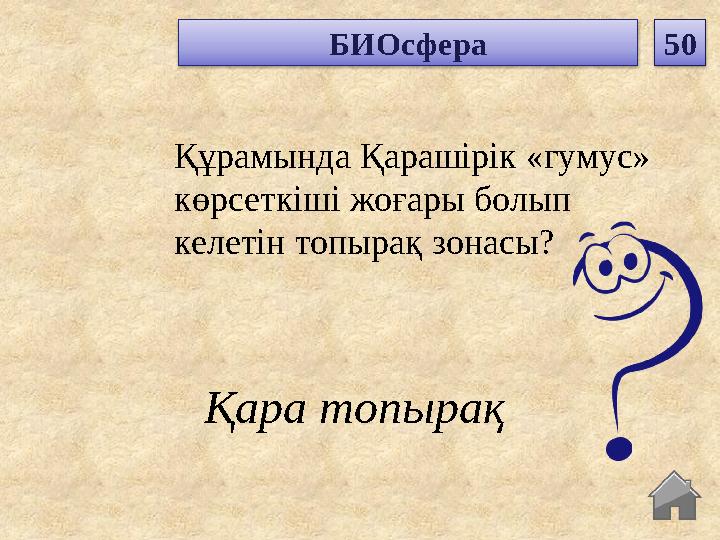 БИОсфера

50

Құрамында Қарашірік «гумус» көрсеткіші жоғары болып келетін топырақ зонасы?

Қара топырақ